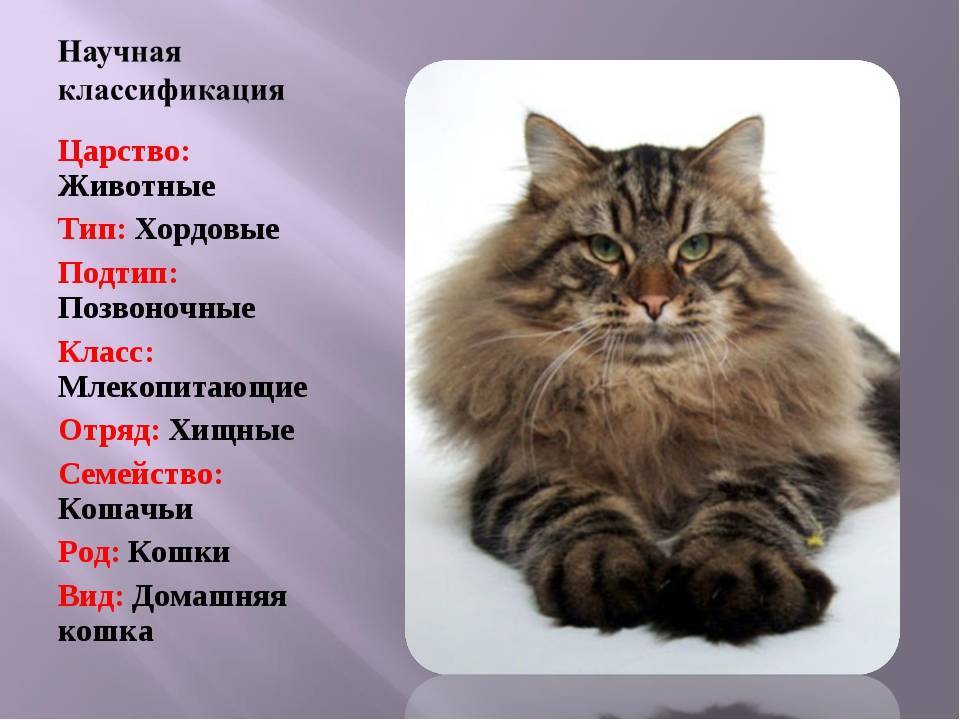 Научная классификация

Царство: Животные

Тип: Хордовые

Подтип: Позвоночные

Класс: Млекопитающие

Отряд: Хищные

Семейство: Кошачьи

Род: Кошки

Вид: Домашняя кошка